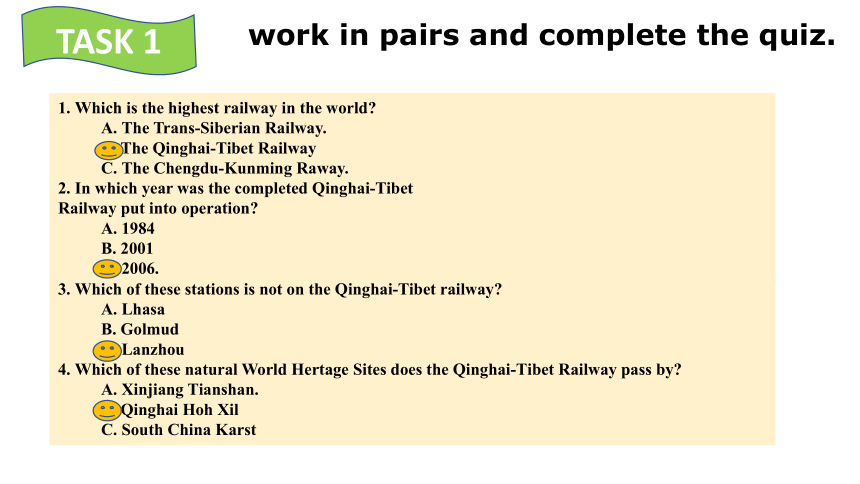 TASK 1

work in pairs and complete the quiz.

1. Which is the highest railway in the world?
A. The Trans-Siberian Railway.
The Qinghai-Tibet Railway
C. The Chengdu-Kunming Raway.
2. In which year was the completed Qinghai-Tibet Railway put into operation?
A. 1984
B. 2001
2006.
3. Which of these stations is not on the Qinghai-Tibet railway?
A. Lhasa
B. Golmud
Lanzhou
4. Which of these natural World Hertage Sites does the Qinghai-Tibet Railway pass by?
A. Xinjiang Tianshan.
Qinghai Hoh Xil
C. South China Karst